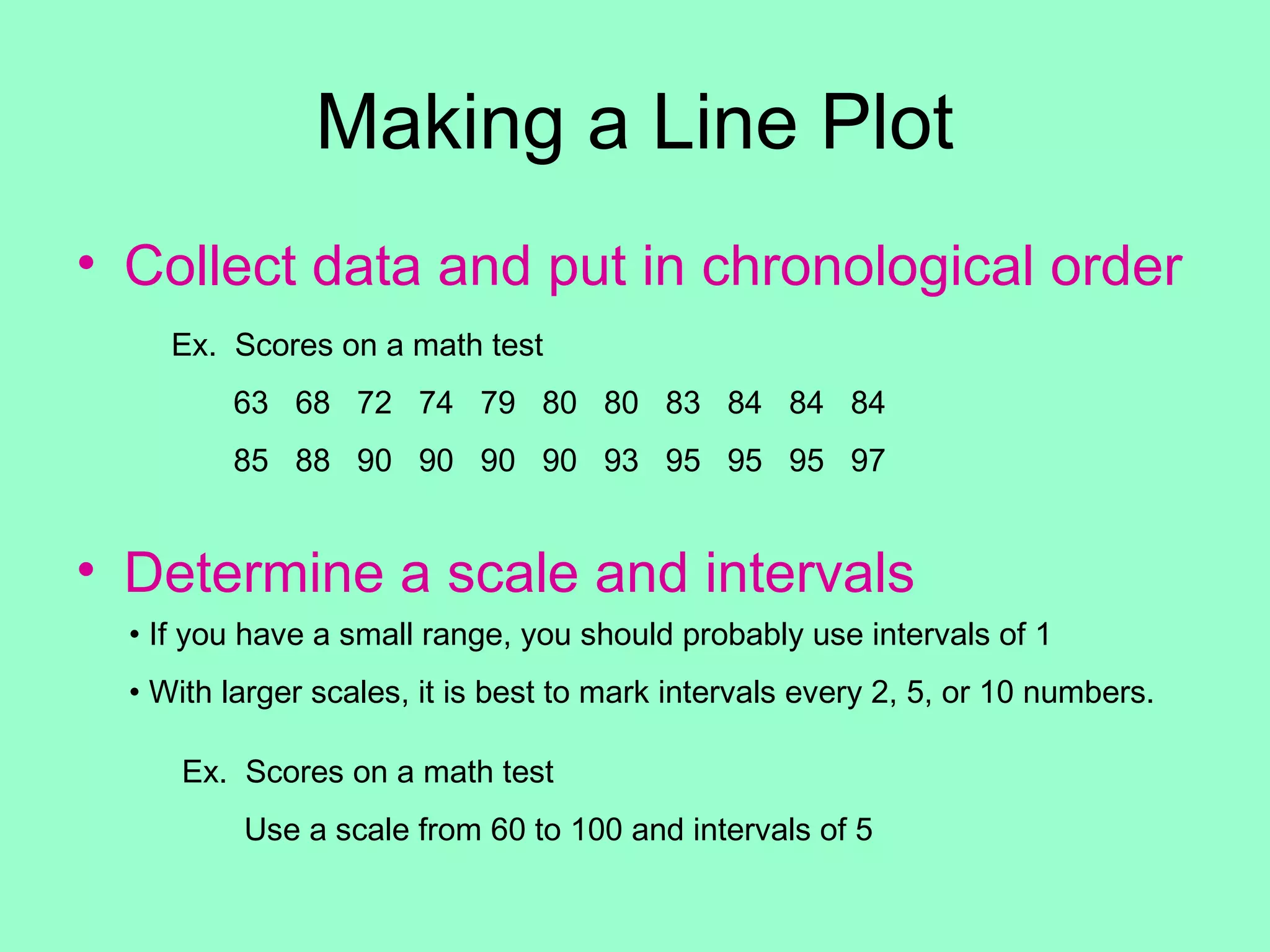 Making a Line Plot

• Collect data and put in chronological order

Ex. Scores on a math test

63 68 72 74 79 80 80 83 84 84 84

85 88 90 90 90 90 93 95 95 95 97

• Determine a scale and intervals

• If you have a small range, you should probably use intervals of 1

• With larger scales, it is best to mark intervals every 2, 5, or 10 numbers.

Ex. Scores on a math test

Use a scale from 60 to 100 and intervals of 5